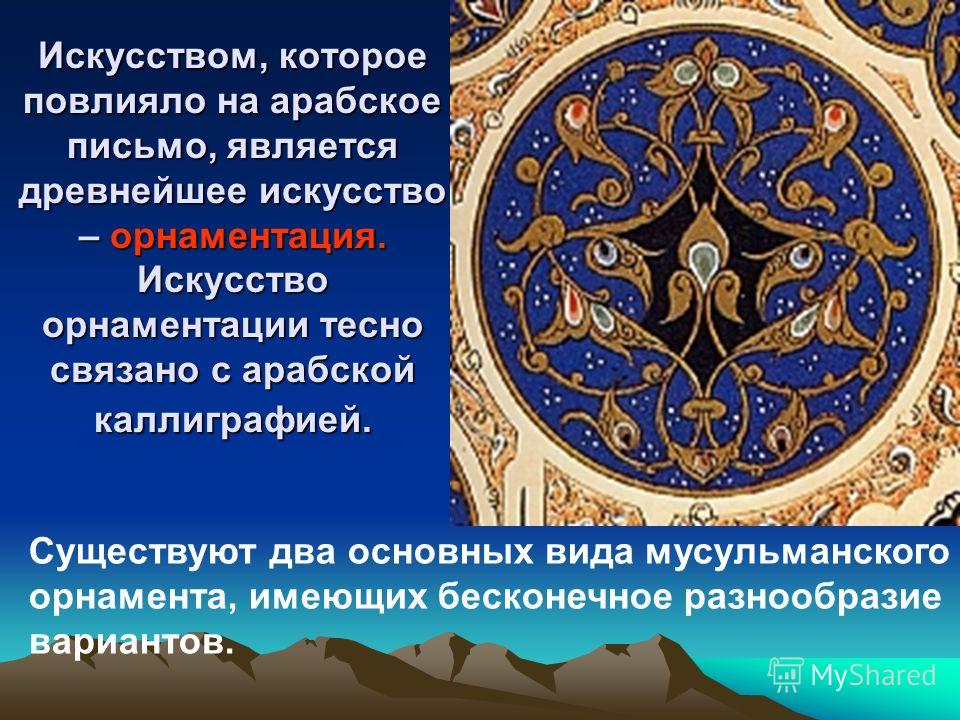 Искусством, которое повлияло на арабское письмо, является древнейшее искусство – орнаментация. Искусство орнаментации тесно связано с арабской каллиграфией.

Существуют два основных вида мусульманского орнамента, имеющих бесконечное разнообразие вариантов.

MyShared